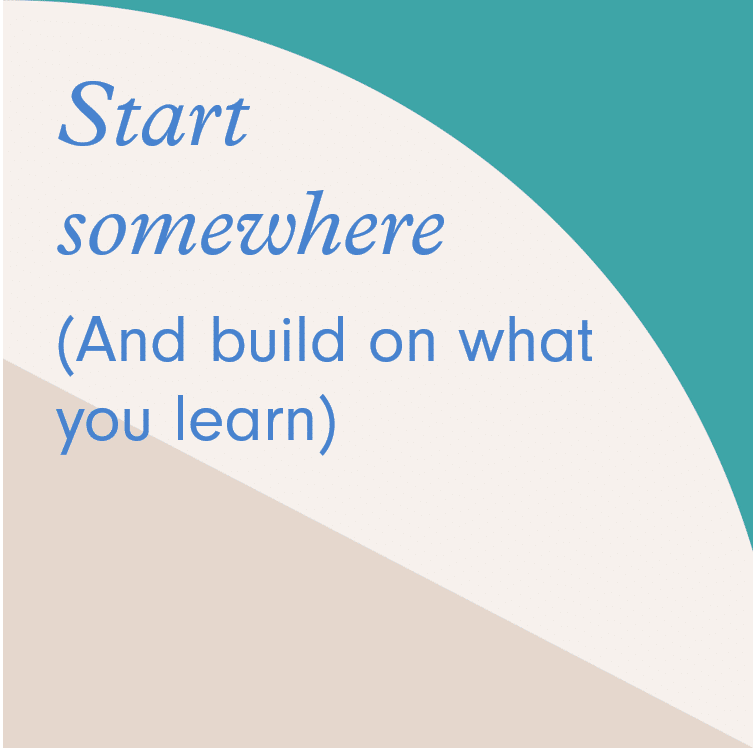 Start somewhere

(And build on what you learn)